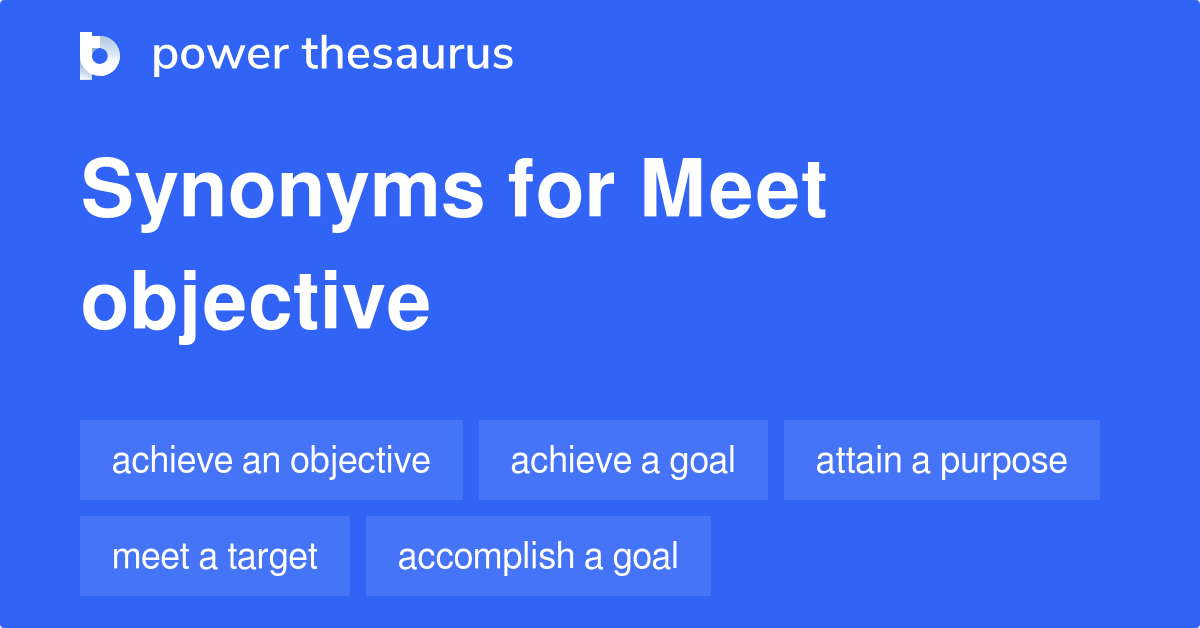 power thesaurus

Synonyms for Meet objective

achieve an objective
achieve a goal
attain a purpose
meet a target
accomplish a goal